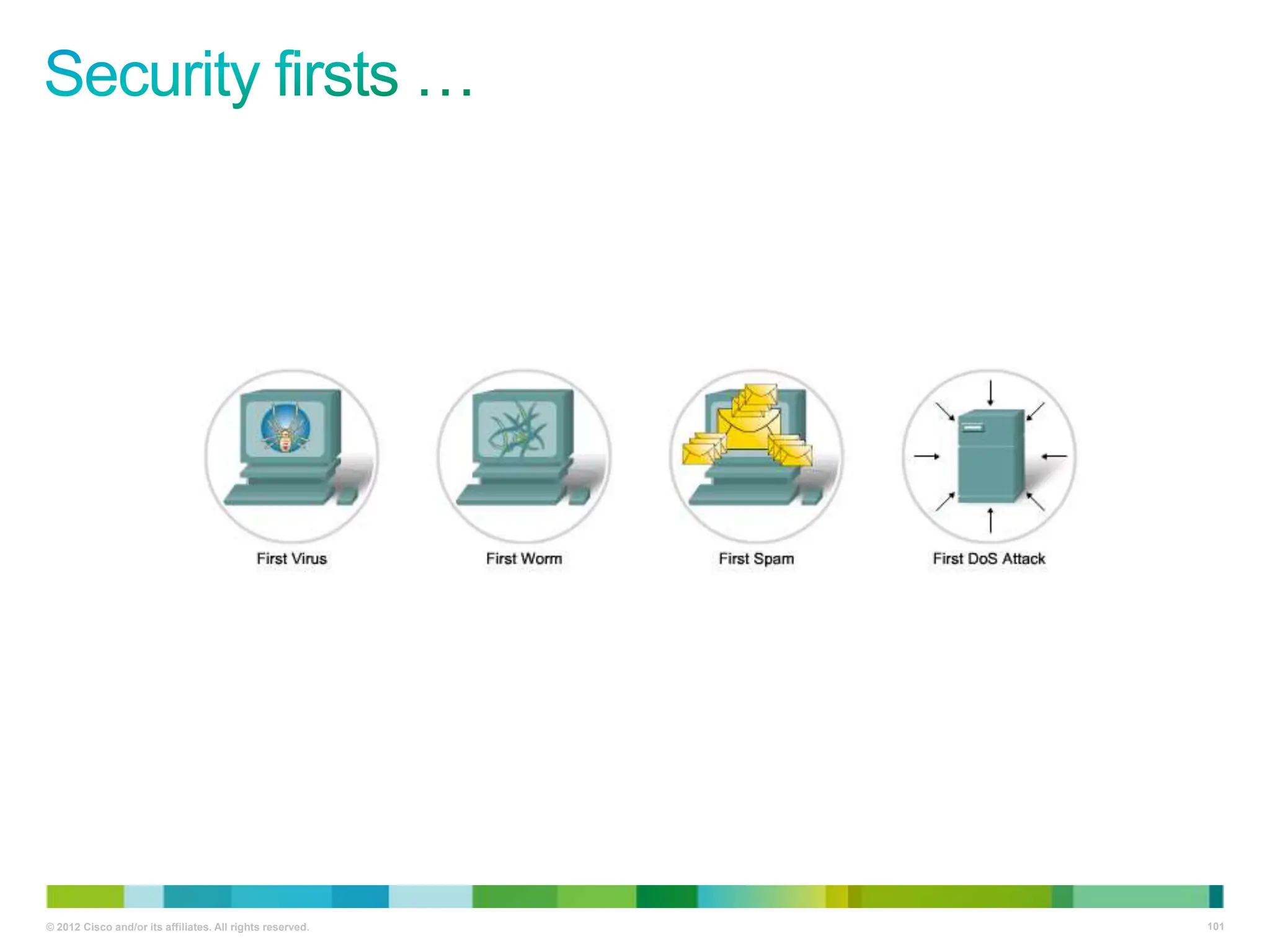 Security firsts …

First Virus

First Worm

First Spam

First DoS Attack

© 2012 Cisco and/or its affiliates. All rights reserved.

101